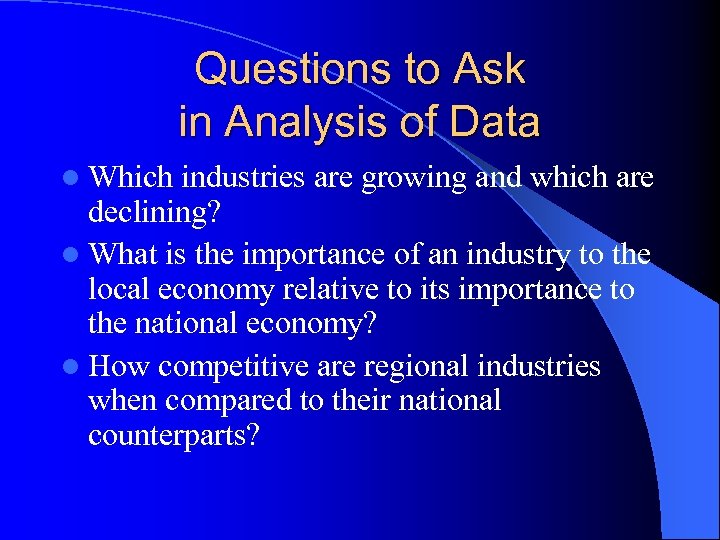 Questions to Ask in Analysis of Data

- Which industries are growing and which are declining?
- What is the importance of an industry to the local economy relative to its importance to the national economy?
- How competitive are regional industries when compared to their national counterparts?